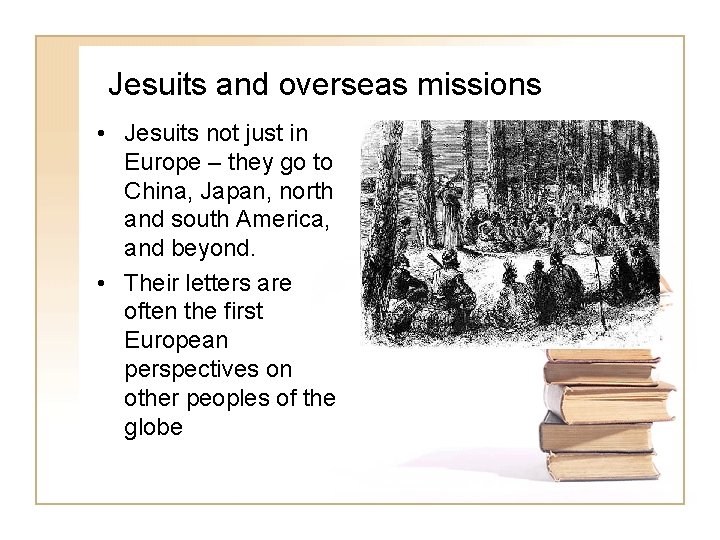 Jesuits and overseas missions

• Jesuits not just in Europe – they go to China, Japan, north and south America, and beyond.

• Their letters are often the first European perspectives on other peoples of the globe